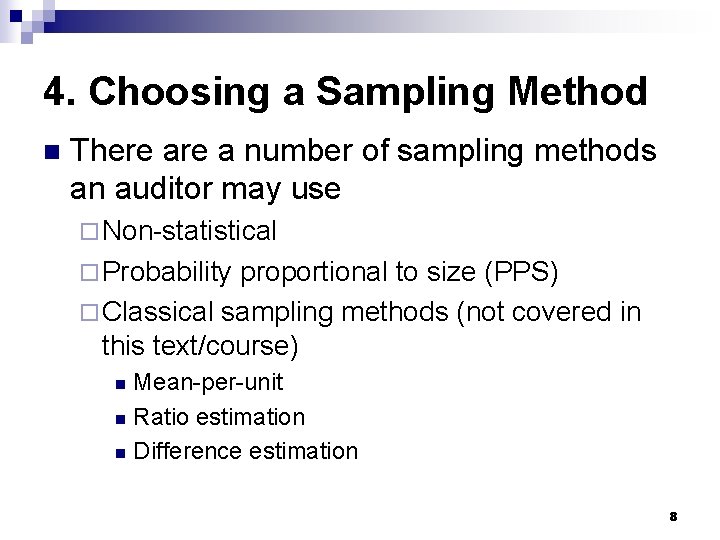 4. Choosing a Sampling Method

There are a number of sampling methods an auditor may use

Non-statistical

Probability proportional to size (PPS)

Classical sampling methods (not covered in this text/course)

Mean-per-unit

Ratio estimation

Difference estimation

8